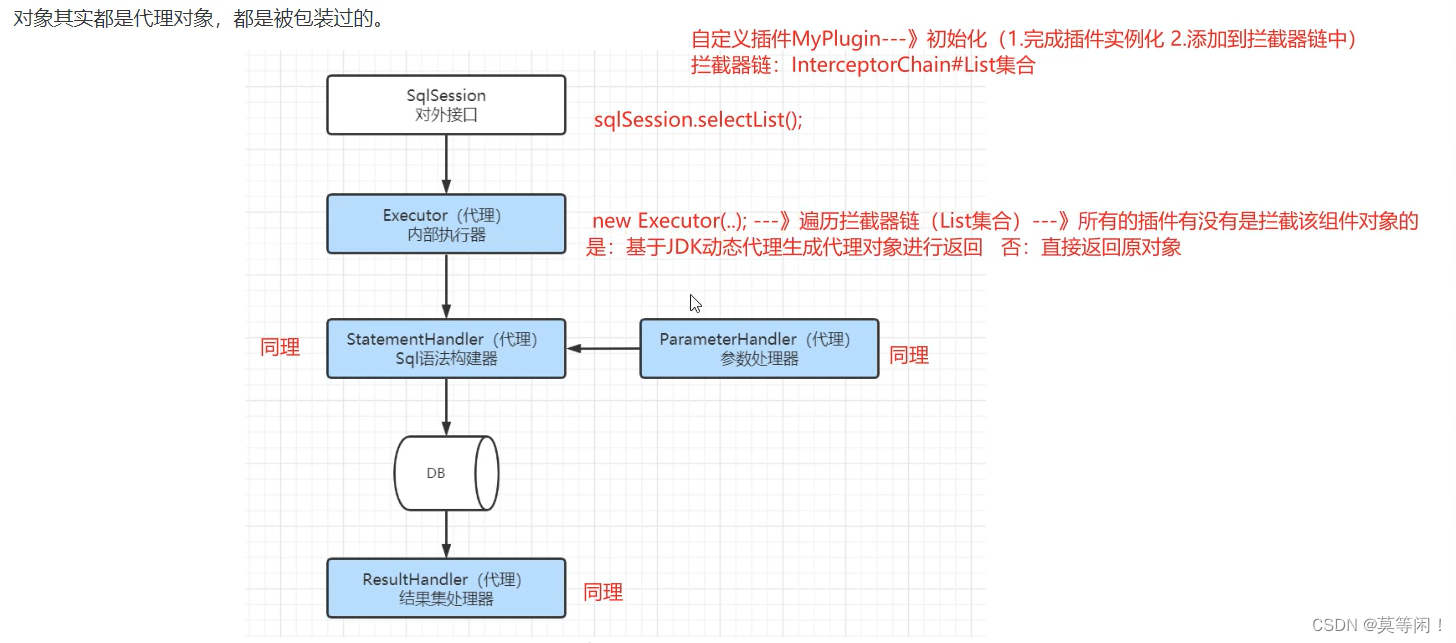 对象其实都是代理对象，都是被包装过的。

自定义插件MyPlugin---》初始化（1.完成插件实例化 2.添加到拦截器链中）
拦截器链：InterceptorChain#List集合

SqlSession
对外接口

sqlSession.selectList();

Executor（代理）
内部执行器

new Executor(..); ---》遍历拦截器链（List集合）---》所有的插件有没有是拦截该组件对象的
是：基于JDK动态代理生成代理对象进行返回　否：直接返回原对象

同理

StatementHandler（代理）
Sql语法构建器

ParameterHandler（代理）
参数处理器

同理

DB

ResultHandler（代理）
结果集处理器

同理

CSDN @莫等闲！